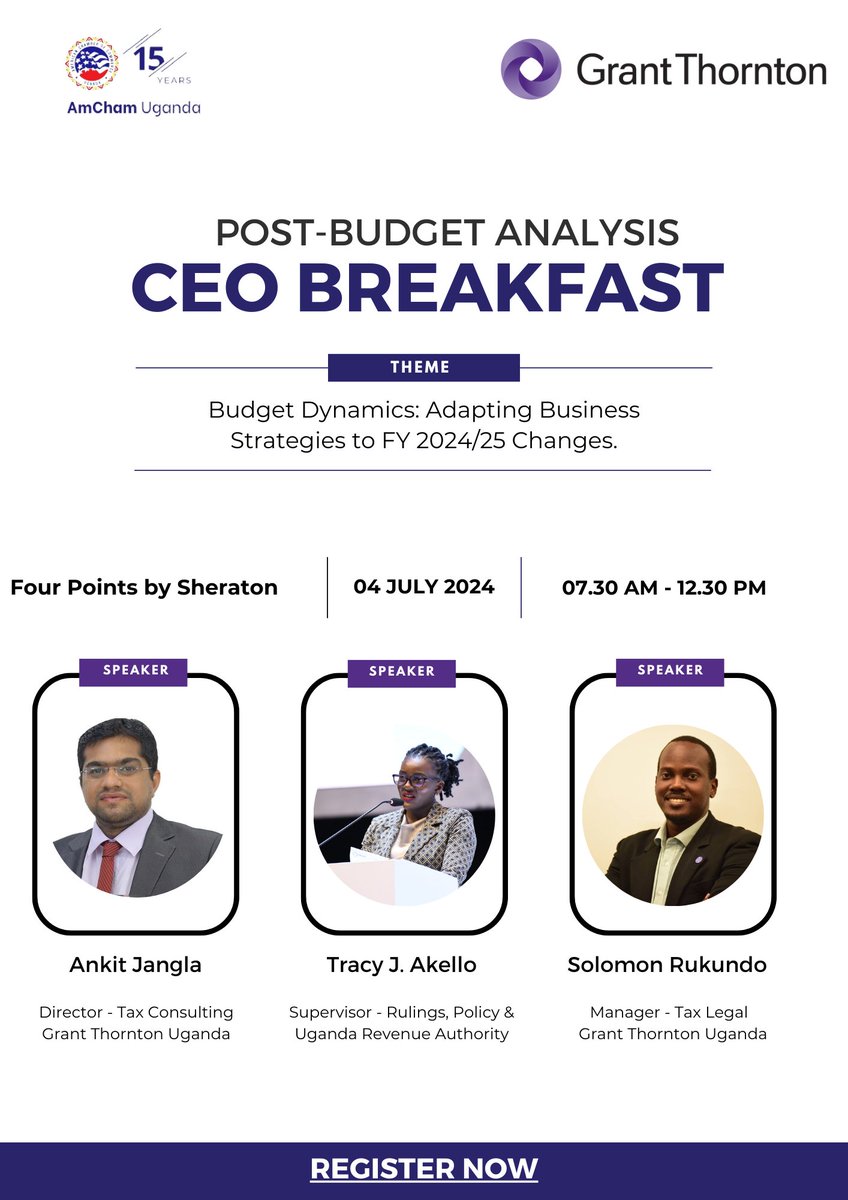 15 YEARS
AmCham Uganda

Grant Thornton

POST-BUDGET ANALYSIS
CEO BREAKFAST

THEME

Budget Dynamics: Adapting Business Strategies to FY 2024/25 Changes.

Four Points by Sheraton

04 JULY 2024

07.30 AM - 12.30 PM

SPEAKER

Ankit Jangla

Director - Tax Consulting
Grant Thornton Uganda

SPEAKER

Tracy J. Akello

Supervisor - Rulings, Policy &
Uganda Revenue Authority

SPEAKER

Solomon Rukundo

Manager - Tax Legal
Grant Thornton Uganda

REGISTER NOW